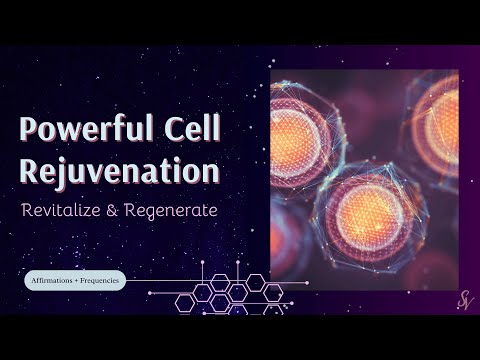 Powerful Cell Rejuvenation

Revitalize & Regenerate

Affirmations + Frequencies

SV